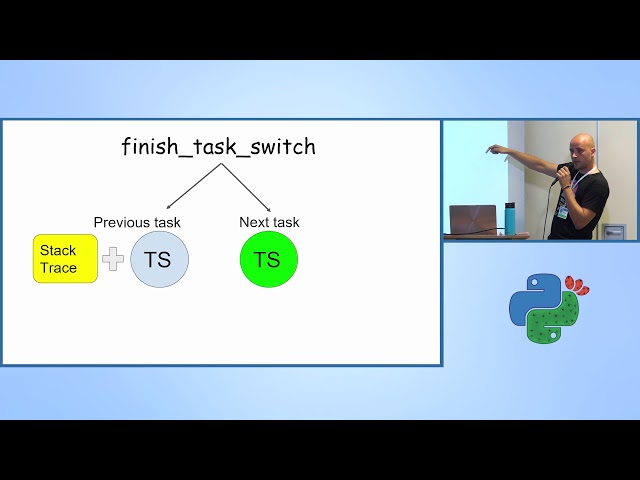 finish_task_switch

Previous task

Next task

Stack Trace

TS

TS